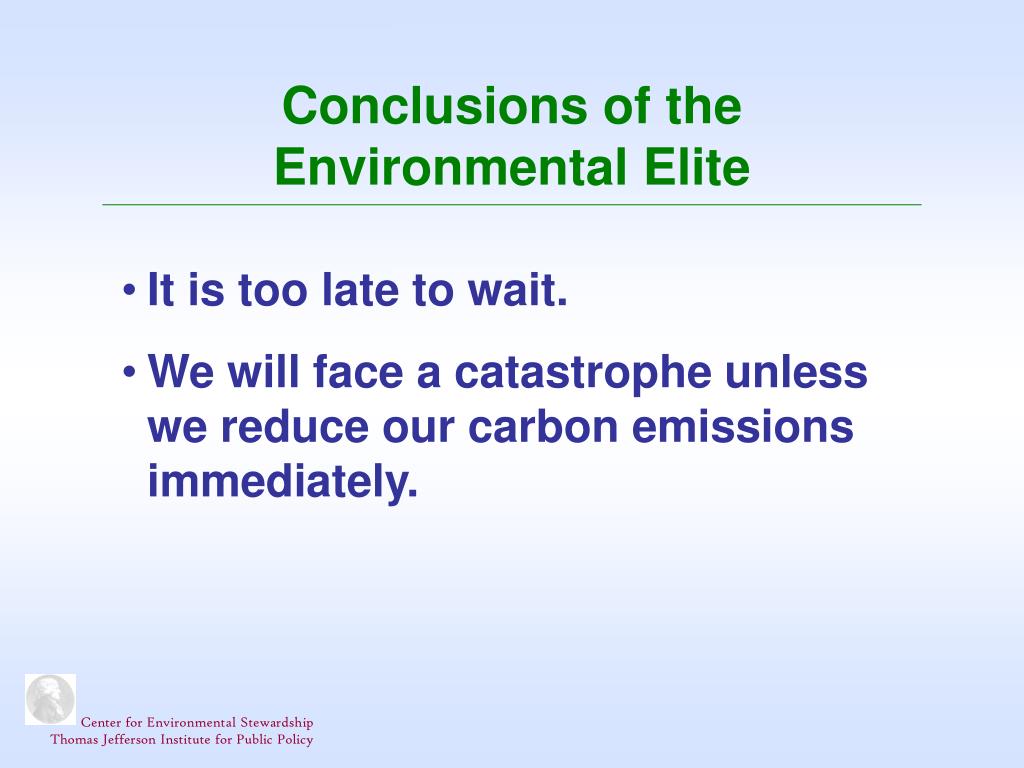 Conclusions of the Environmental Elite

• It is too late to wait.

• We will face a catastrophe unless we reduce our carbon emissions immediately.

Center for Environmental Stewardship
Thomas Jefferson Institute for Public Policy